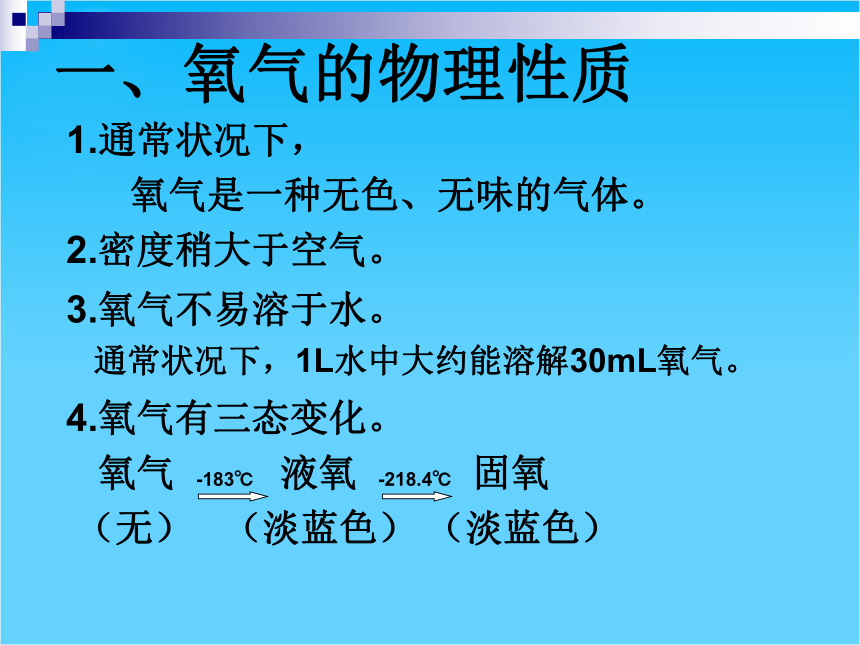 一、氧气的物理性质

1.通常状况下，
氧气是一种无色、无味的气体。

2.密度稍大于空气。

3.氧气不易溶于水。
通常状况下，1L水中大约能溶解30mL氧气。

4.氧气有三态变化。

氧气 -183℃ 液氧 -218.4℃ 固氧
（无） （淡蓝色） （淡蓝色）